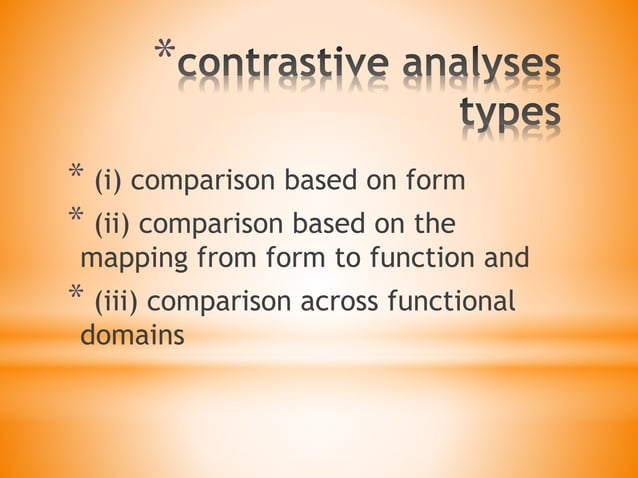 *contrastive analyses types

* (i) comparison based on form
* (ii) comparison based on the mapping from form to function and
* (iii) comparison across functional domains